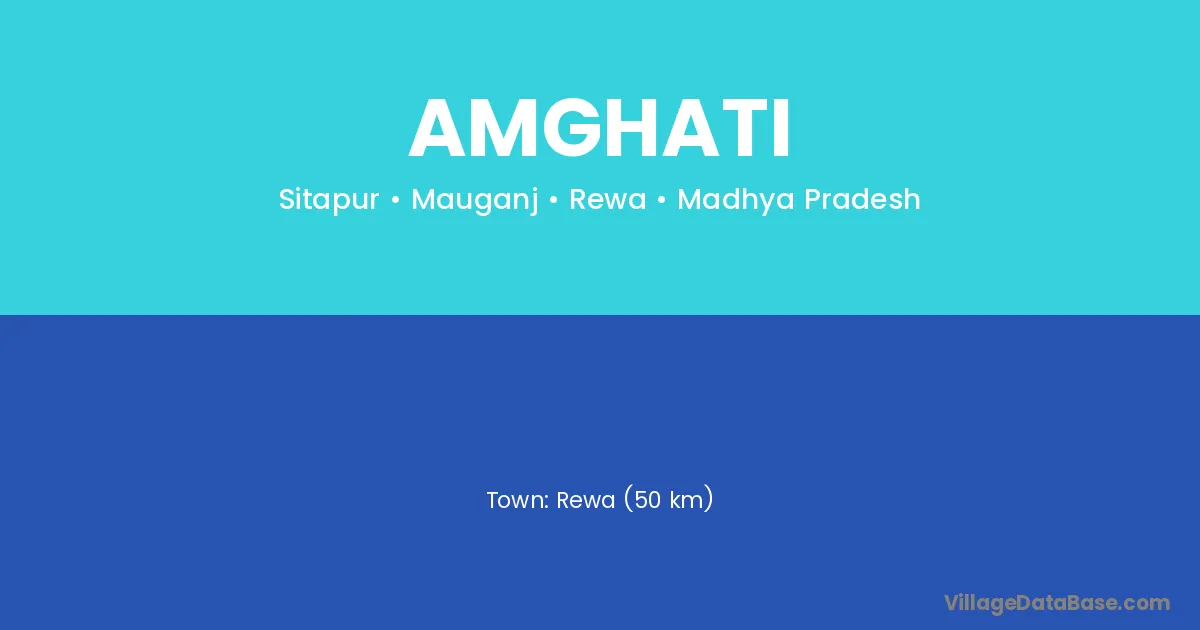 AMGHATI

Sitapur • Mauganj • Rewa • Madhya Pradesh

Town: Rewa (50 km)

VillageDataBase.com